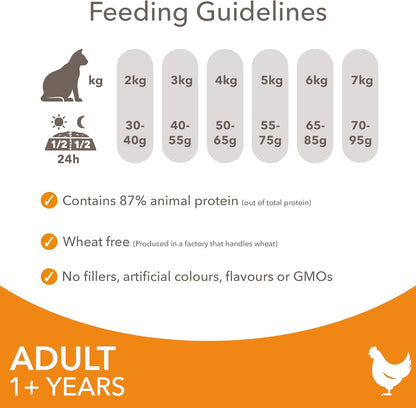 Feeding Guidelines

| kg | 2kg | 3kg | 4kg | 5kg | 6kg | 7kg |
|---|---|---|---|---|---|---|
| 1/2 1/2 24h | 30-40g | 40-55g | 50-65g | 55-75g | 65-85g | 70-95g |

Contains 87% animal protein (out of total protein)

Wheat free (Produced in a factory that handles wheat)

No fillers, artificial colours, flavours or GMOs

ADULT
1+ YEARS